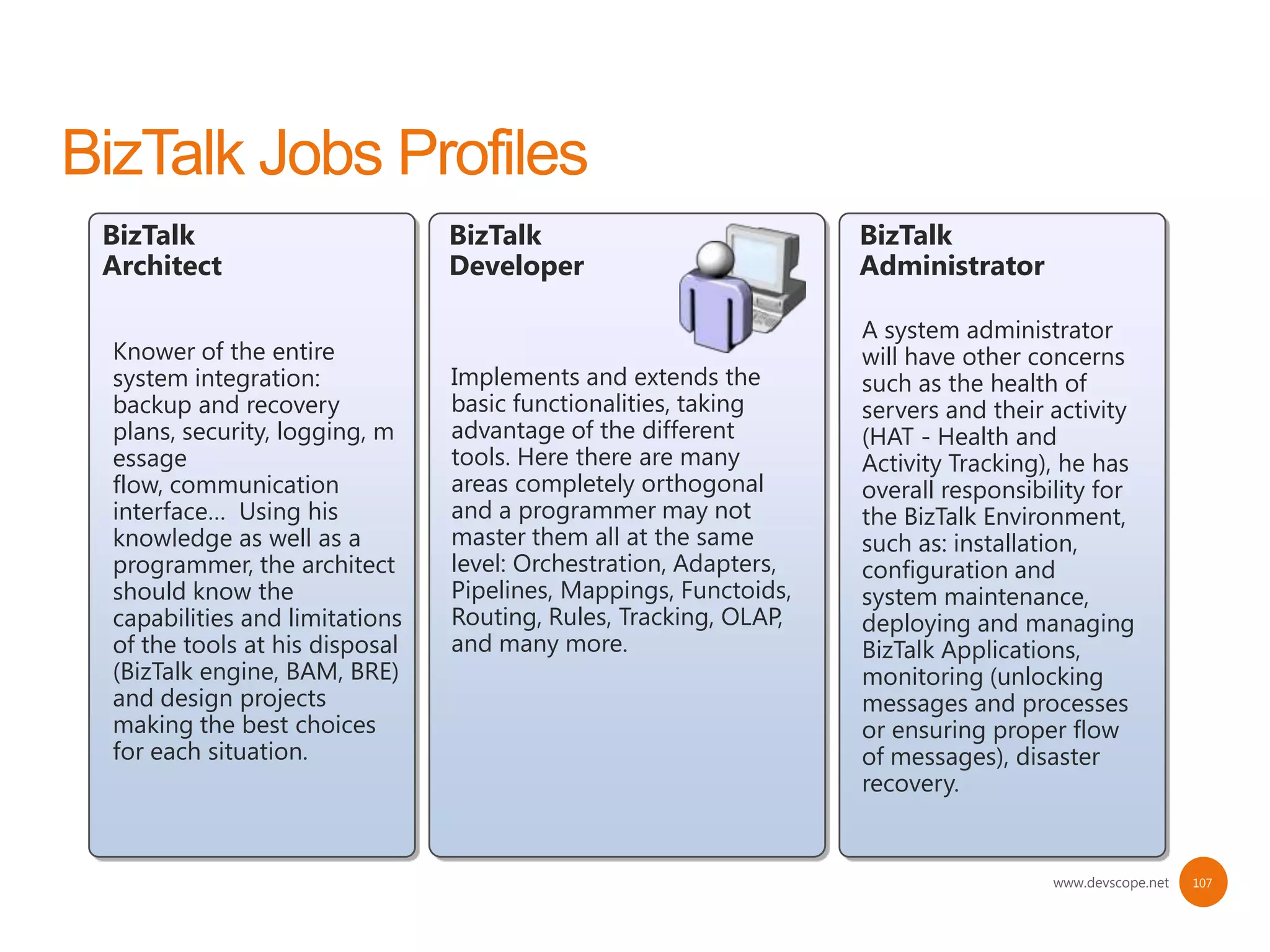 BizTalk Jobs Profiles

BizTalk Architect

Knower of the entire system integration: backup and recovery plans, security, logging, m essage flow, communication interface... Using his knowledge as well as a programmer, the architect should know the capabilities and limitations of the tools at his disposal (BizTalk engine, BAM, BRE) and design projects making the best choices for each situation.

BizTalk Developer

Implements and extends the basic functionalities, taking advantage of the different tools. Here there are many areas completely orthogonal and a programmer may not master them all at the same level: Orchestration, Adapters, Pipelines, Mappings, Functoids, Routing, Rules, Tracking, OLAP, and many more.

BizTalk Administrator

A system administrator will have other concerns such as the health of servers and their activity (HAT - Health and Activity Tracking), he has overall responsibility for the BizTalk Environment, such as: installation, configuration and system maintenance, deploying and managing BizTalk Applications, monitoring (unlocking messages and processes or ensuring proper flow of messages), disaster recovery.

www.devscope.net

107